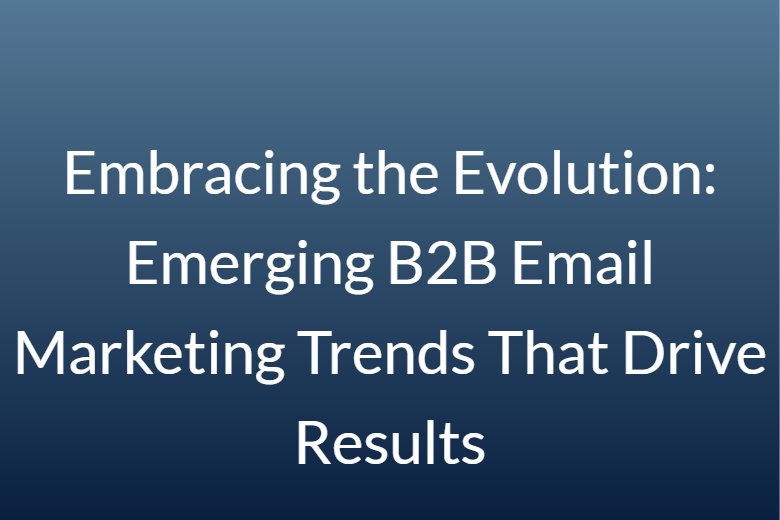 Embracing the Evolution: Emerging B2B Email Marketing Trends That Drive Results